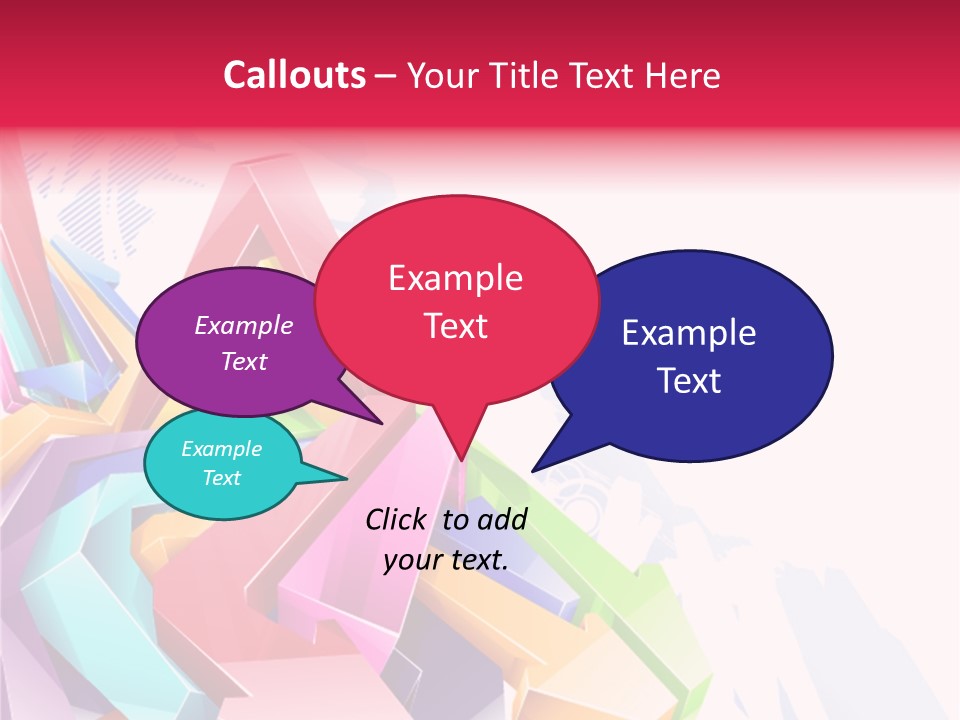 Callouts – Your Title Text Here

Example Text

Example Text

Example Text

Example Text

Click to add your text.